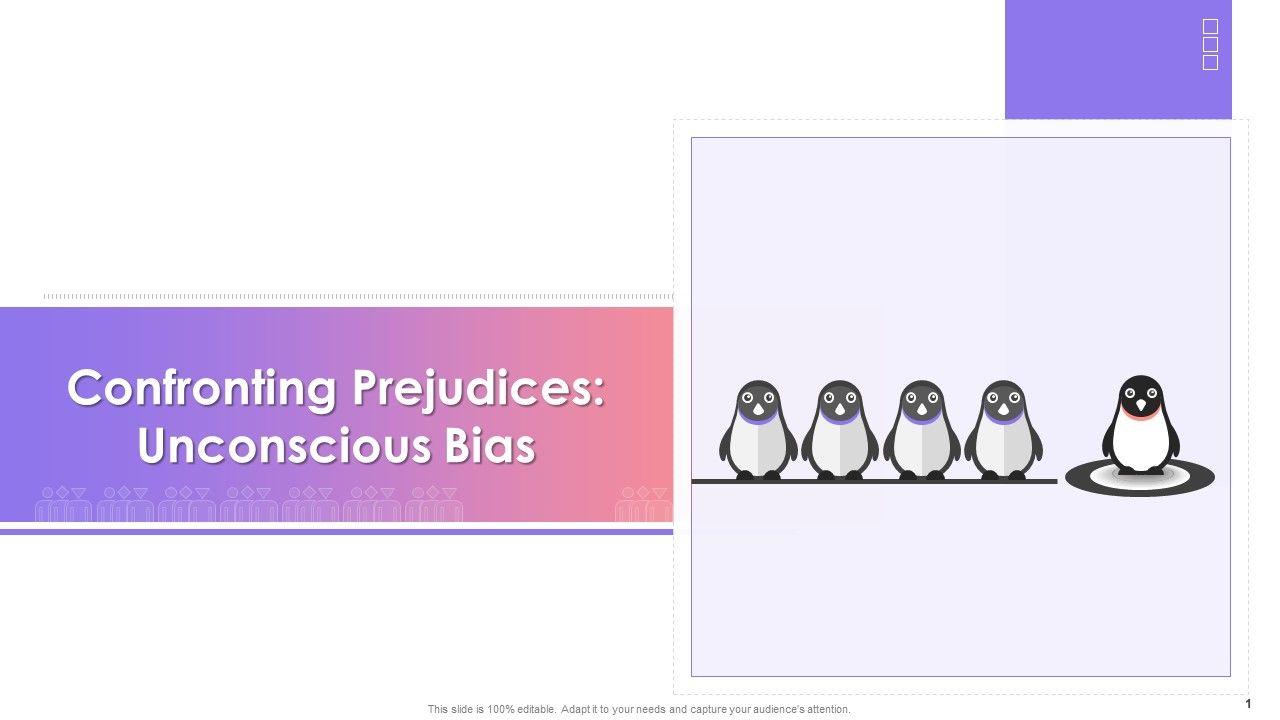 Confronting Prejudices: Unconscious Bias

This slide is 100% editable. Adapt it to your needs and capture your audience's attention.

1